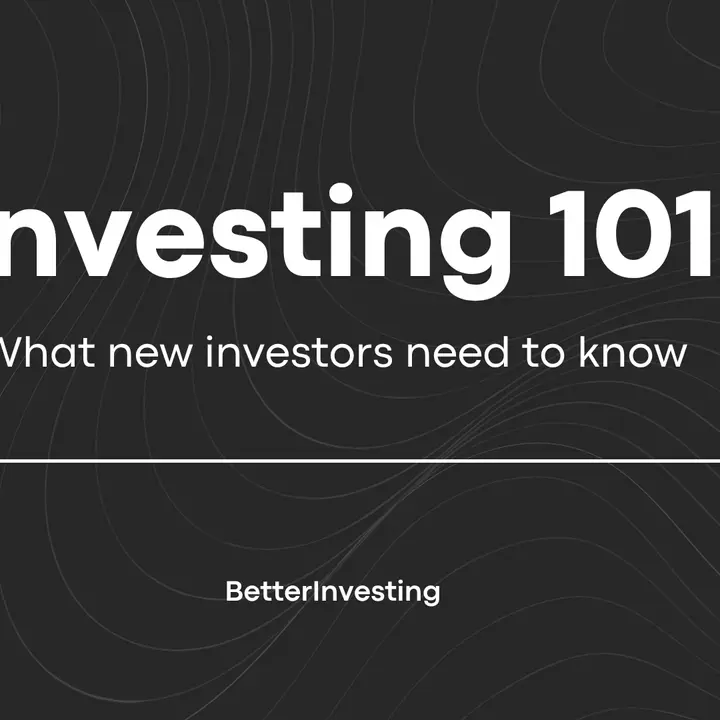 nvesting 101

Vhat new investors need to know

BetterInvesting